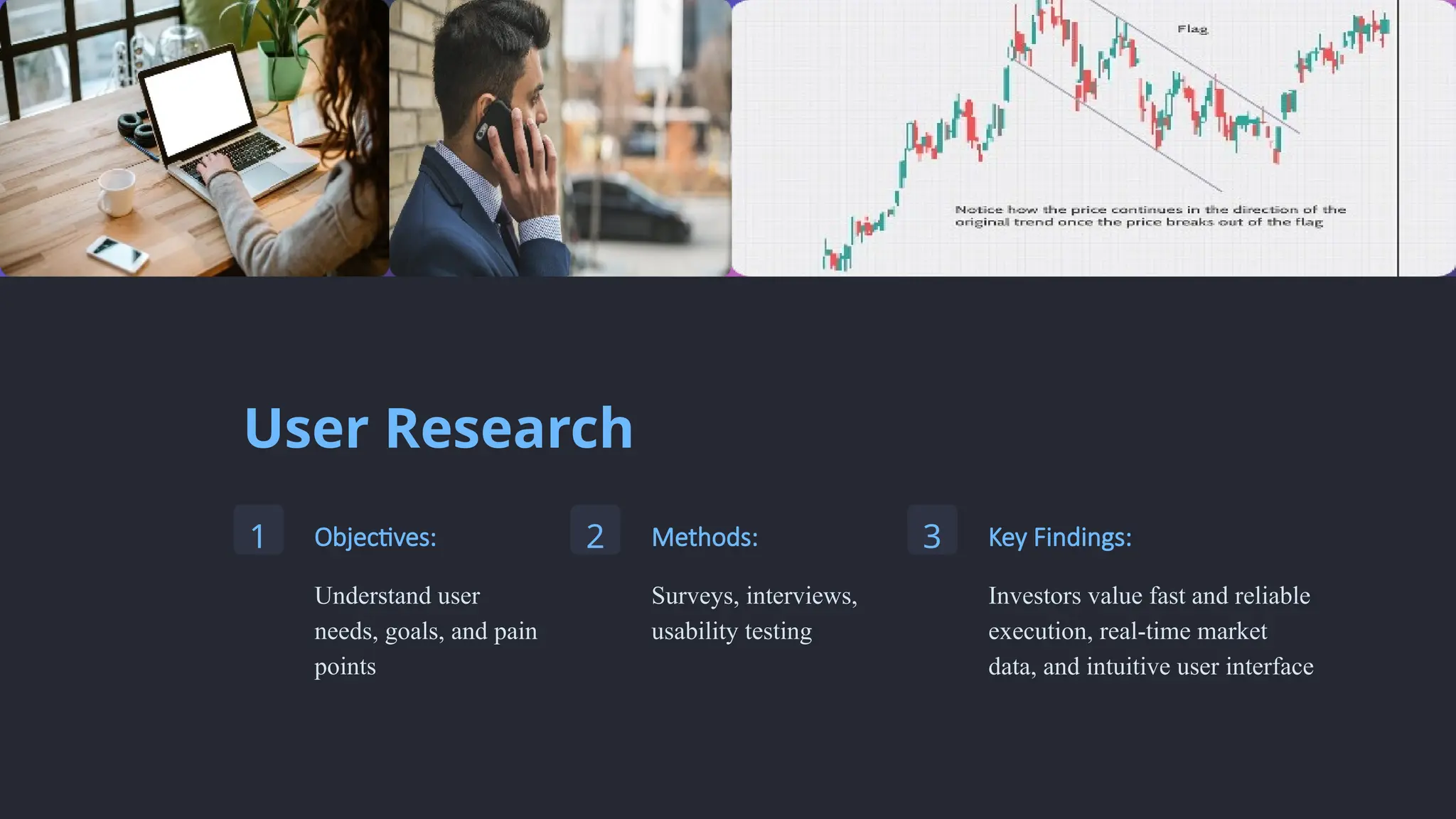 Flag

Notice how the price continues in the direction of the original trend once the price breaks out of the flag

User Research

1

Objectives:

Understand user needs, goals, and pain points

2

Methods:

Surveys, interviews, usability testing

3

Key Findings:

Investors value fast and reliable execution, real-time market data, and intuitive user interface